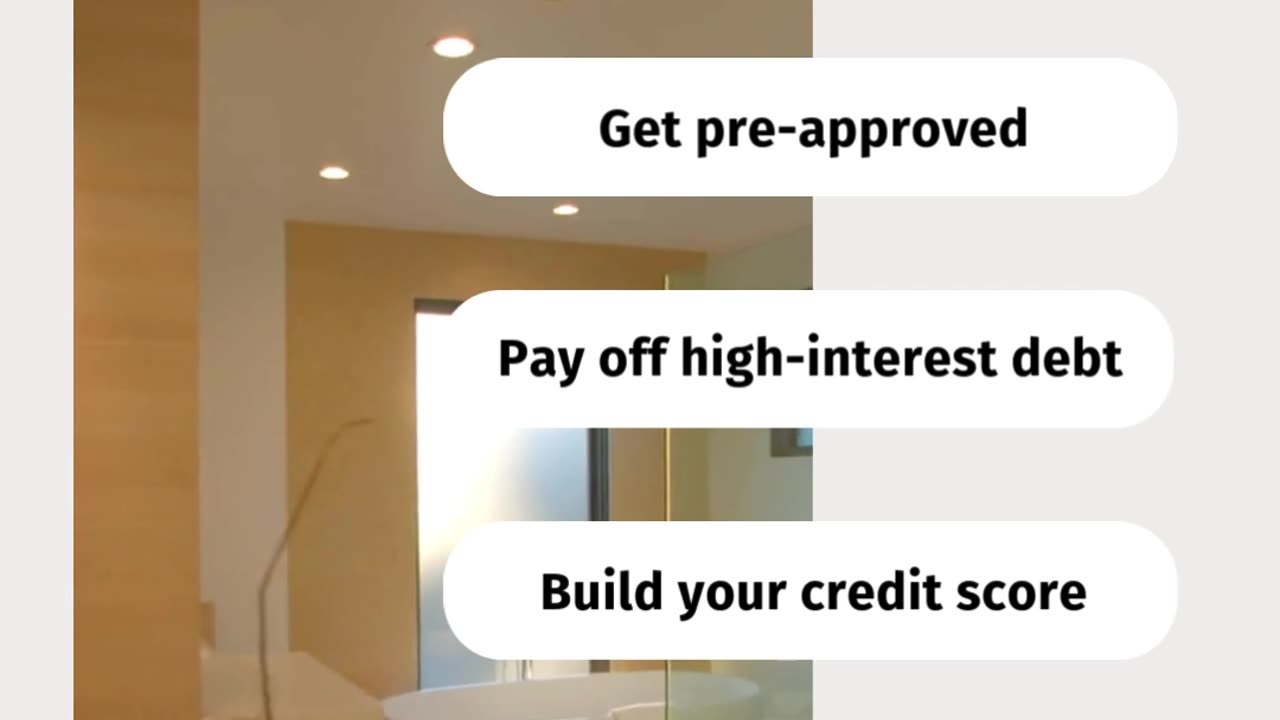 Get pre-approved

Pay off high-interest debt

Build your credit score